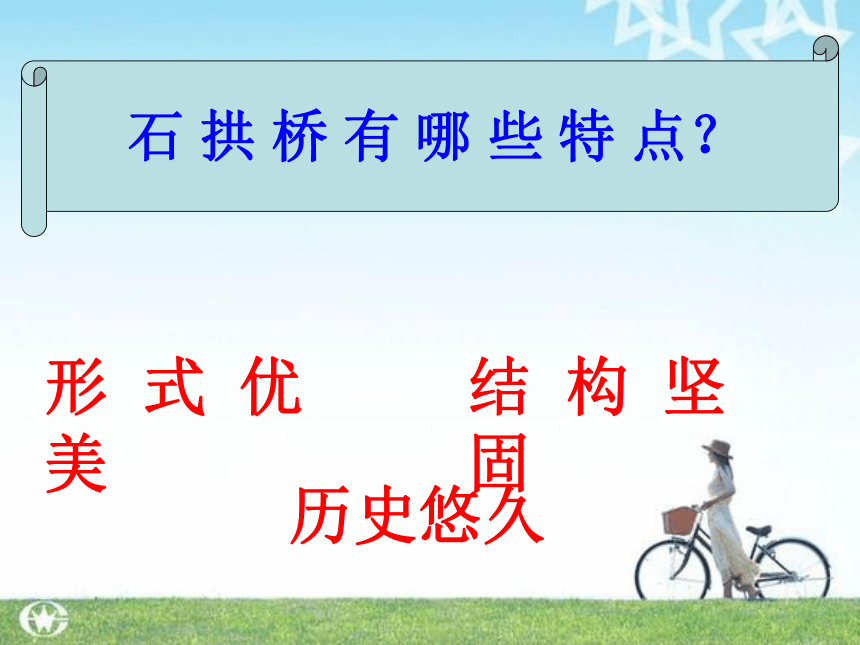 石拱桥有哪些特点?

形式优美

结构坚固

历史悠久